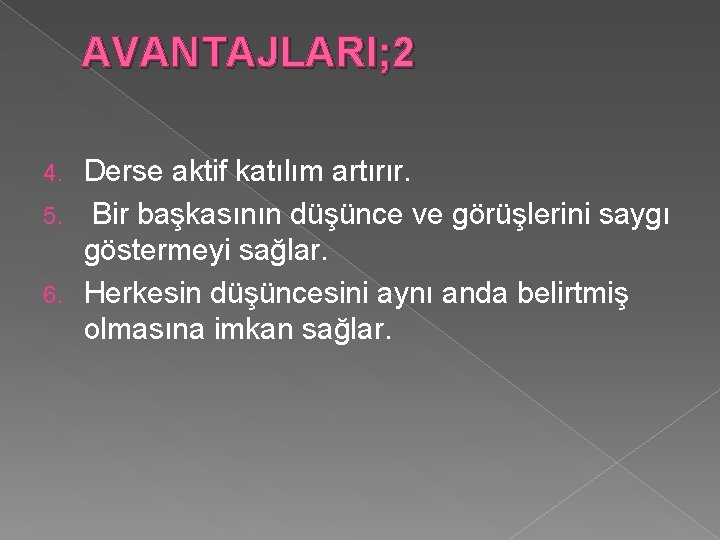 AVANTAJLARI;2

4. Derse aktif katılım artırır.
5. Bir başkasının düşünce ve görüşlerini saygı göstermeyi sağlar.
6. Herkesin düşüncesini aynı anda belirtmiş olmasına imkan sağlar.